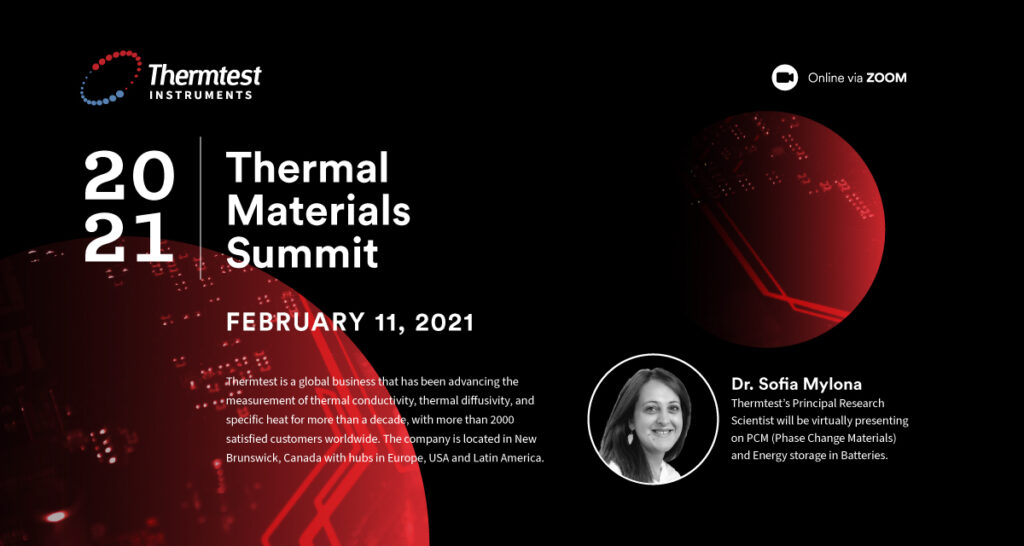 Thermtest
INSTRUMENTS

Online via ZOOM

20
21

Thermal
Materials
Summit

FEBRUARY 11, 2021

Thermtest is a global business that has been advancing the measurement of thermal conductivity, thermal diffusivity, and specific heat for more than a decade, with more than 2000 satisfied customers worldwide. The company is located in New Brunswick, Canada with hubs in Europe, USA and Latin America.

Dr. Sofia Mylona
Thermtest's Principal Research Scientist will be virtually presenting on PCM (Phase Change Materials) and Energy storage in Batteries.